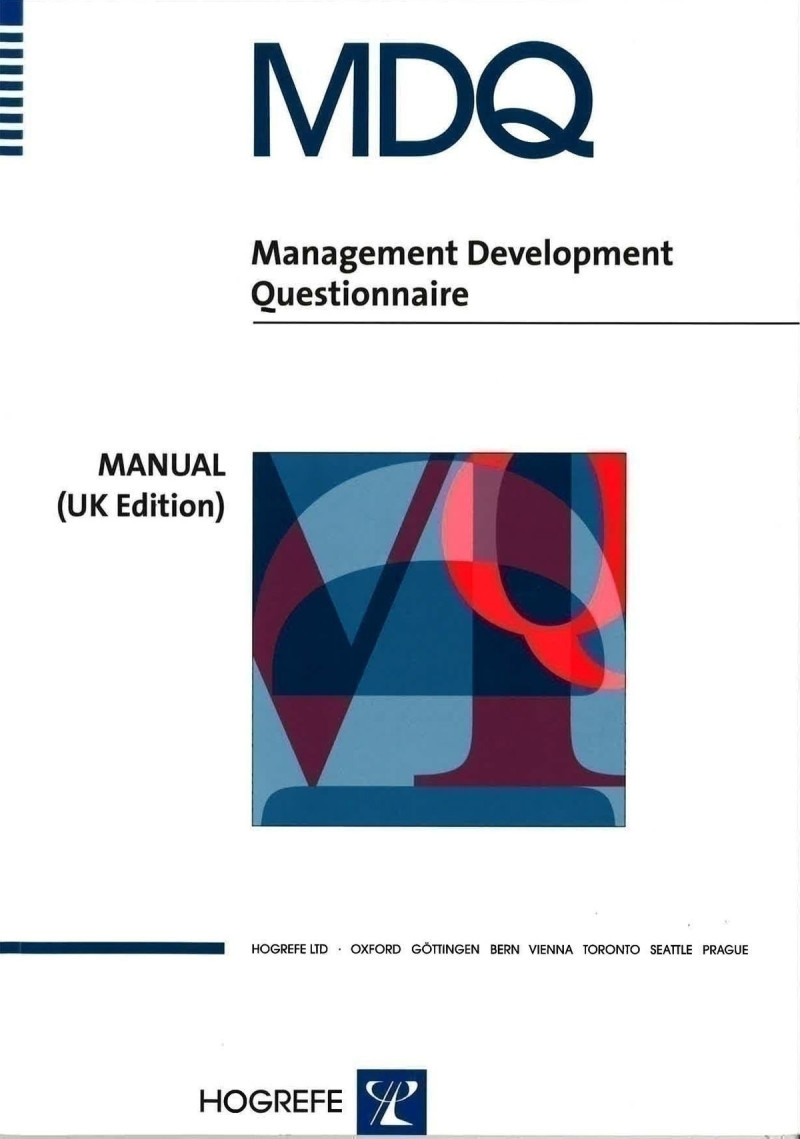 MDQ

Management Development Questionnaire

MANUAL
(UK Edition)

HOGREFE LTD · OXFORD GÖTTINGEN BERN VIENNA TORONTO SEATTLE PRAGUE

HOGREFE